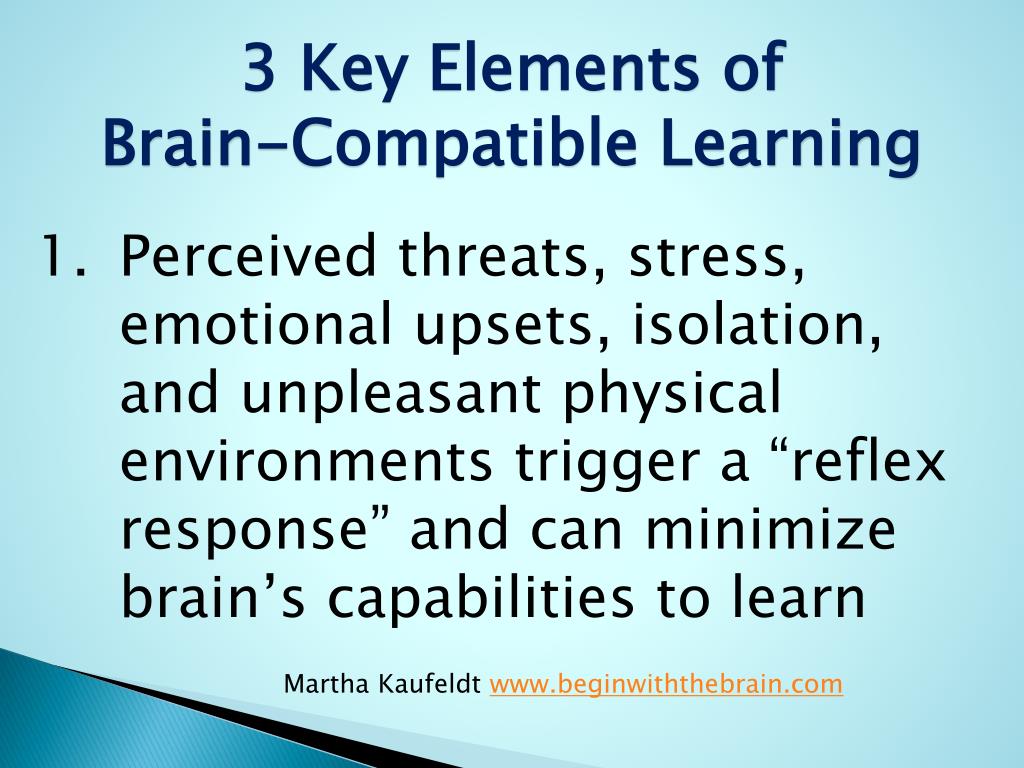 3 Key Elements of Brain-Compatible Learning

1. Perceived threats, stress, emotional upsets, isolation, and unpleasant physical environments trigger a “reflex response” and can minimize brain’s capabilities to learn

Martha Kaufeldt www.beginwiththebrain.com